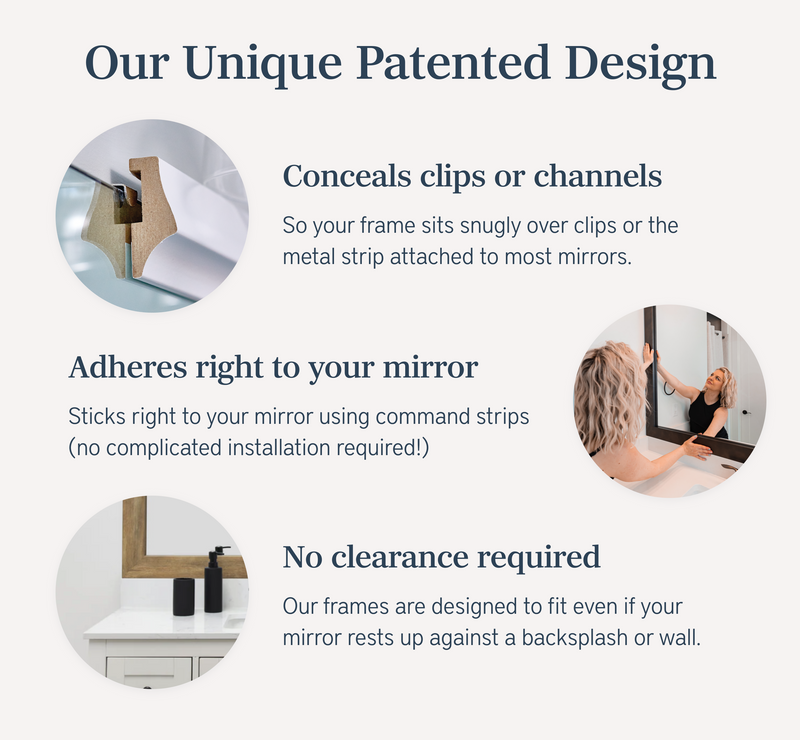 Our Unique Patented Design

Conceals clips or channels

So your frame sits snugly over clips or the metal strip attached to most mirrors.

Adheres right to your mirror

Sticks right to your mirror using command strips (no complicated installation required!)

No clearance required

Our frames are designed to fit even if your mirror rests up against a backsplash or wall.